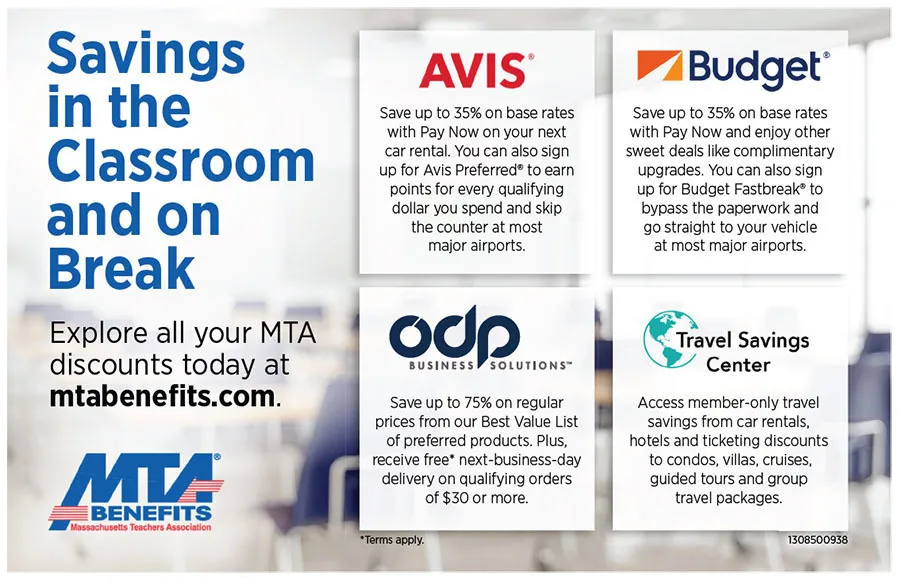 Savings in the Classroom and on Break

Explore all your MTA discounts today at mtabenefits.com.

MTA® BENEFITS Massachusetts Teachers Association

AVIS®

Save up to 35% on base rates with Pay Now on your next car rental. You can also sign up for Avis Preferred® to earn points for every qualifying dollar you spend and skip the counter at most major airports.

Budget®

Save up to 35% on base rates with Pay Now and enjoy other sweet deals like complimentary upgrades. You can also sign up for Budget Fastbreak® to bypass the paperwork and go straight to your vehicle at most major airports.

odp BUSINESS SOLUTIONS™

Save up to 75% on regular prices from our Best Value List of preferred products. Plus, receive free* next-business-day delivery on qualifying orders of $30 or more.

Travel Savings Center

Access member-only travel savings from car rentals, hotels and ticketing discounts to condos, villas, cruises, guided tours and group travel packages.

*Terms apply.

1308500938